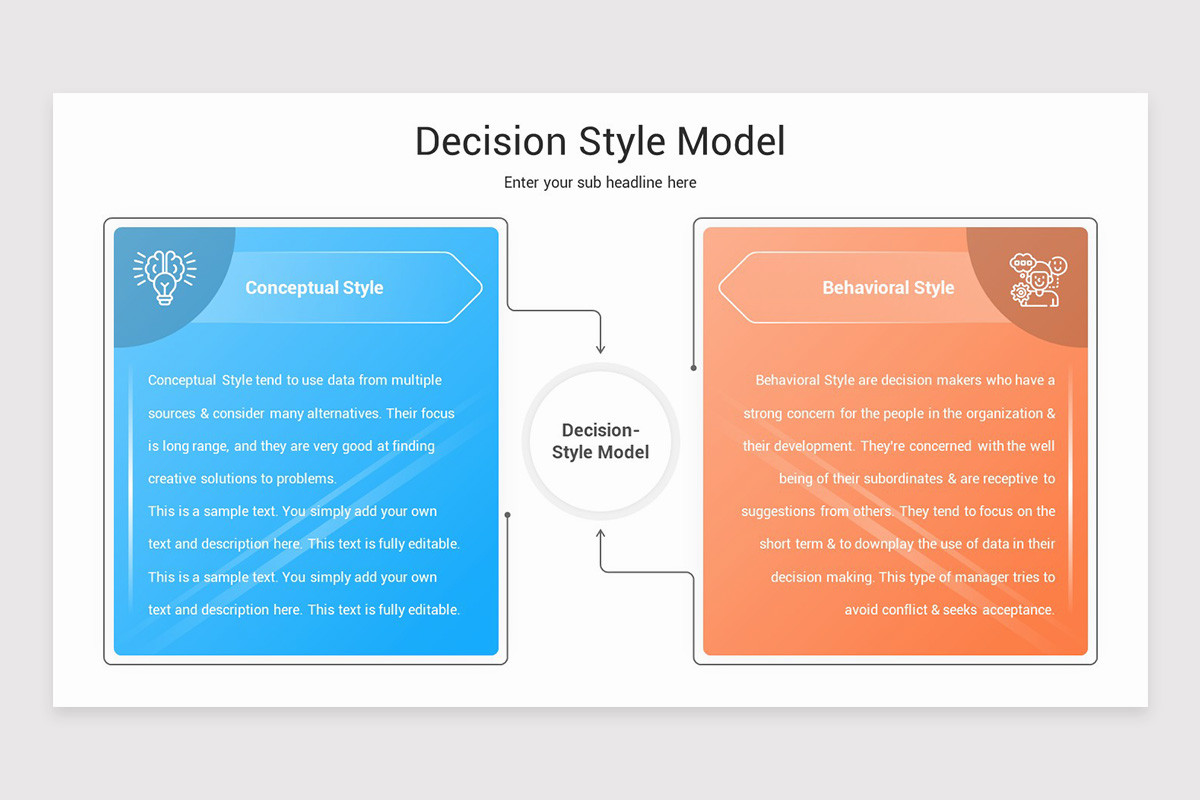 Decision Style Model

Enter your sub headline here

Conceptual Style

Conceptual Style tend to use data from multiple sources & consider many alternatives. Their focus is long range, and they are very good at finding creative solutions to problems.
This is a sample text. You simply add your own text and description here. This text is fully editable. This is a sample text. You simply add your own text and description here. This text is fully editable.

Decision-Style Model

Behavioral Style

Behavioral Style are decision makers who have a strong concern for the people in the organization & their development. They're concerned with the well being of their subordinates & are receptive to suggestions from others. They tend to focus on the short term & to downplay the use of data in their decision making. This type of manager tries to avoid conflict & seeks acceptance.